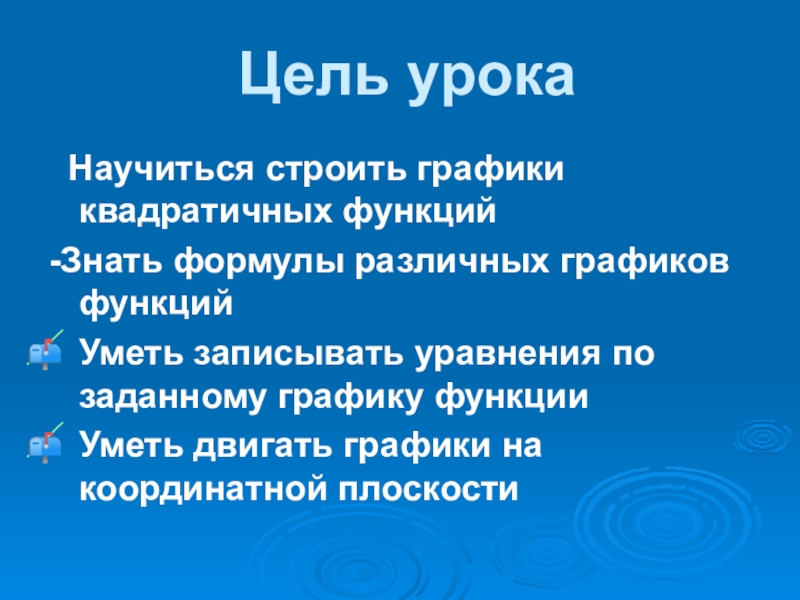 Цель урока

Научиться строить графики квадратичных функций

-Знать формулы различных графиков функций

Уметь записывать уравнения по заданному графику функции

Уметь двигать графики на координатной плоскости